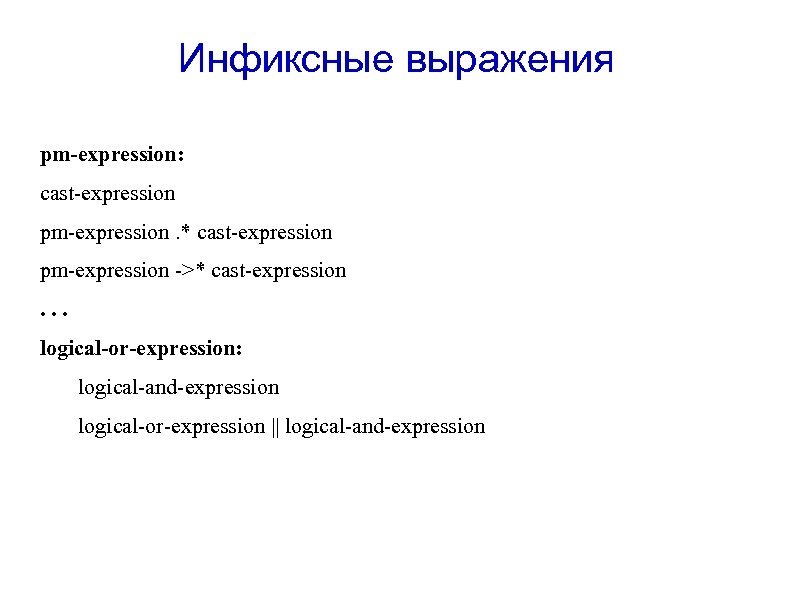 Инфиксные выражения

pm-expression:

cast-expression

pm-expression .* cast-expression

pm-expression ->* cast-expression

. . .

logical-or-expression:

logical-and-expression

logical-or-expression || logical-and-expression